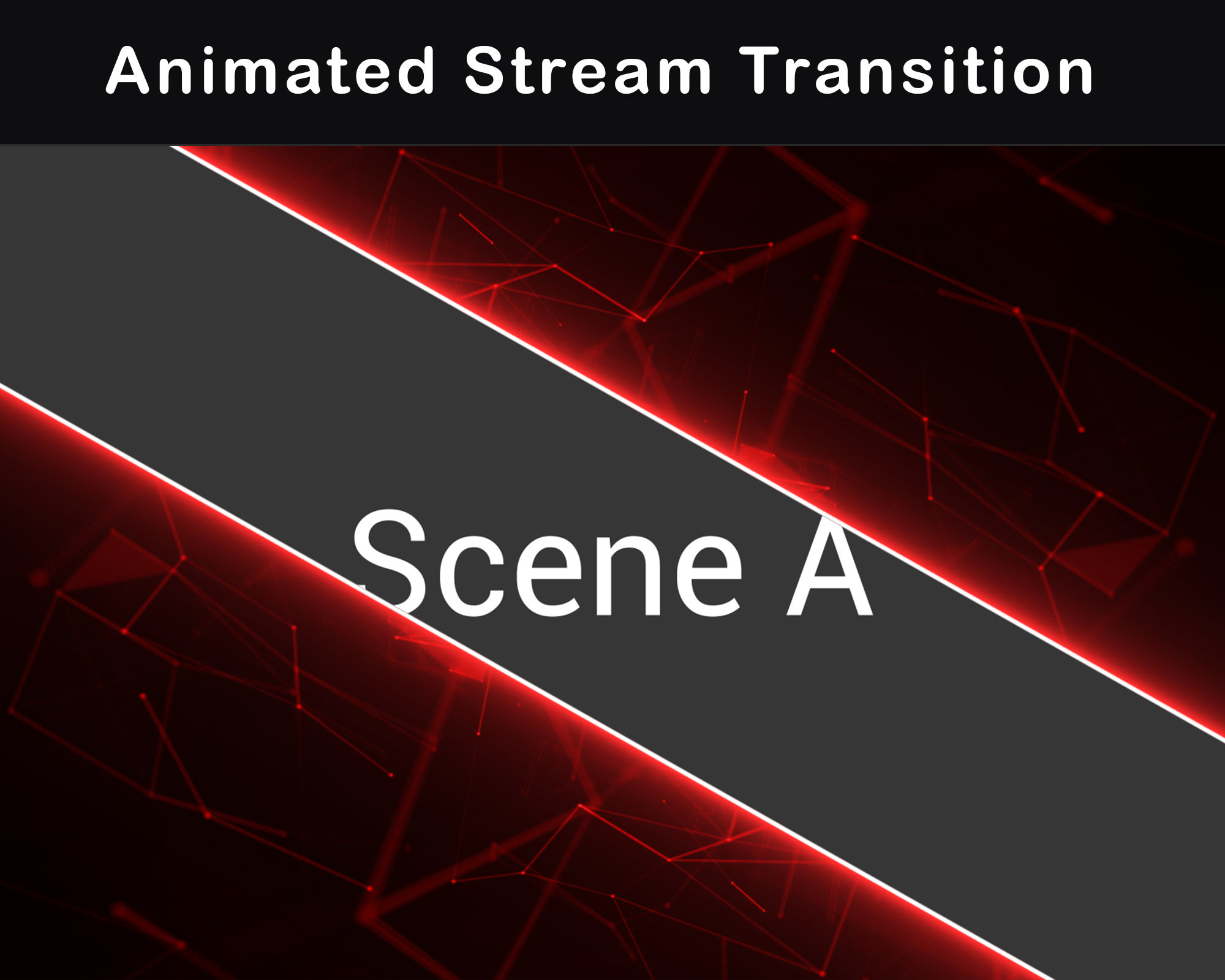 Animated Stream Transition

Scene A